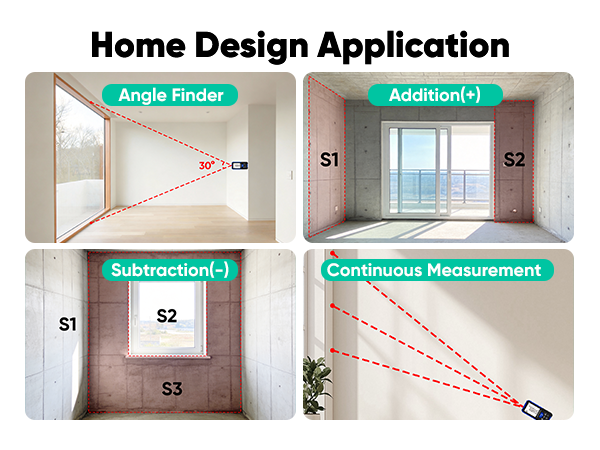 Home Design Application

Angle Finder

30°

Addition(+)

S1

S2

Subtraction(-)

S1

S2

S3

Continuous Measurement